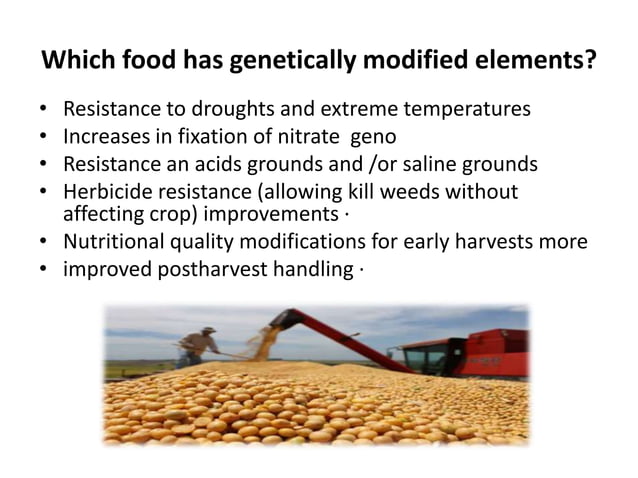 Which food has genetically modified elements?

• Resistance to droughts and extreme temperatures
• Increases in fixation of nitrate geno
• Resistance an acids grounds and /or saline grounds
• Herbicide resistance (allowing kill weeds without affecting crop) improvements ·
• Nutritional quality modifications for early harvests more
• improved postharvest handling ·